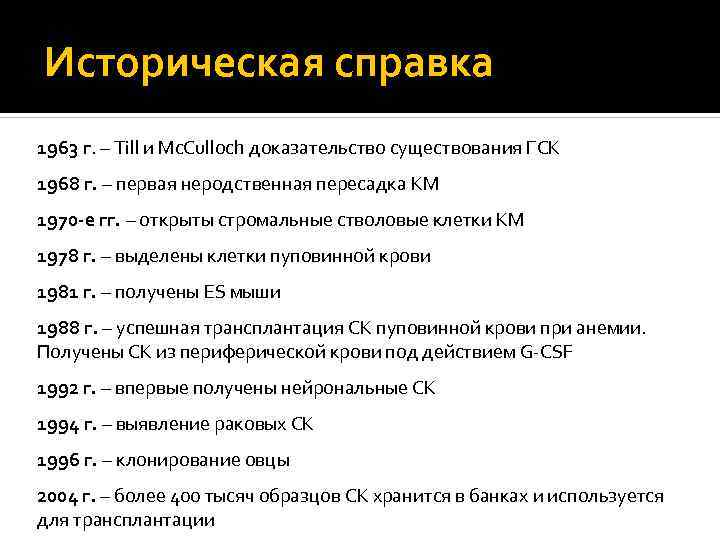 Историческая справка

1963 г. – Till и McCulloch доказательство существования ГСК

1968 г. – первая неродственная пересадка КМ

1970-е гг. – открыты стромальные стволовые клетки КМ

1978 г. – выделены клетки пуповинной крови

1981 г. – получены ES мыши

1988 г. – успешная трансплантация СК пуповинной крови при анемии. Получены СК из периферической крови под действием G-CSF

1992 г. – впервые получены нейрональные СК

1994 г. – выявление раковых СК

1996 г. – клонирование овцы

2004 г. – более 400 тысяч образцов СК хранится в банках и используется для трансплантации